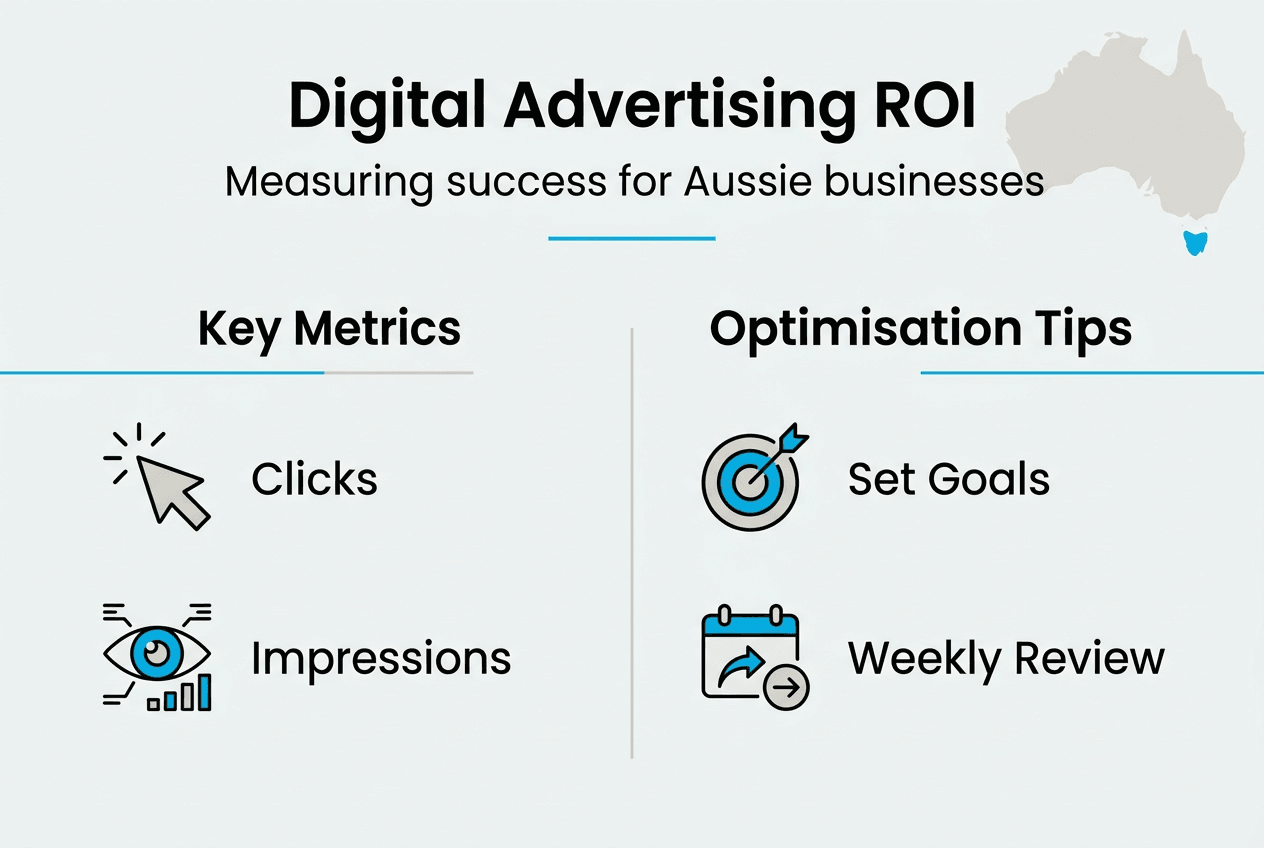 Digital Advertising ROI
Measuring success for Aussie businesses

Key Metrics

Clicks

Impressions

Optimisation Tips

Set Goals

Weekly Review